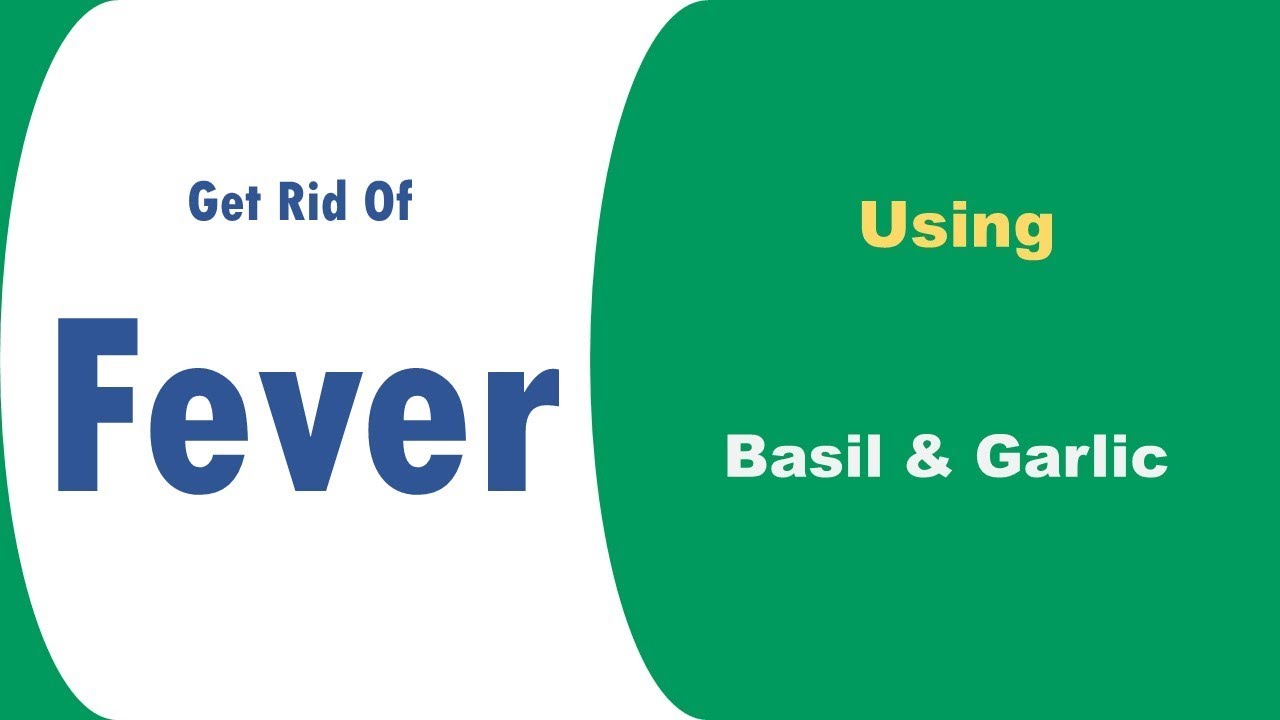 Get Rid Of

Fever

Using

Basil & Garlic